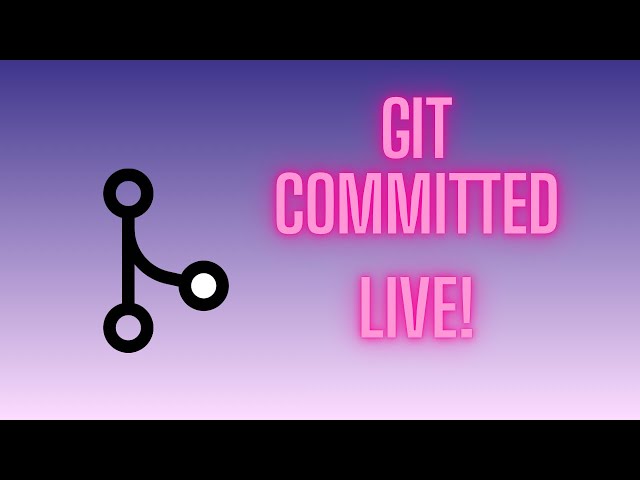 GIT
COMMITTED
LIVE!